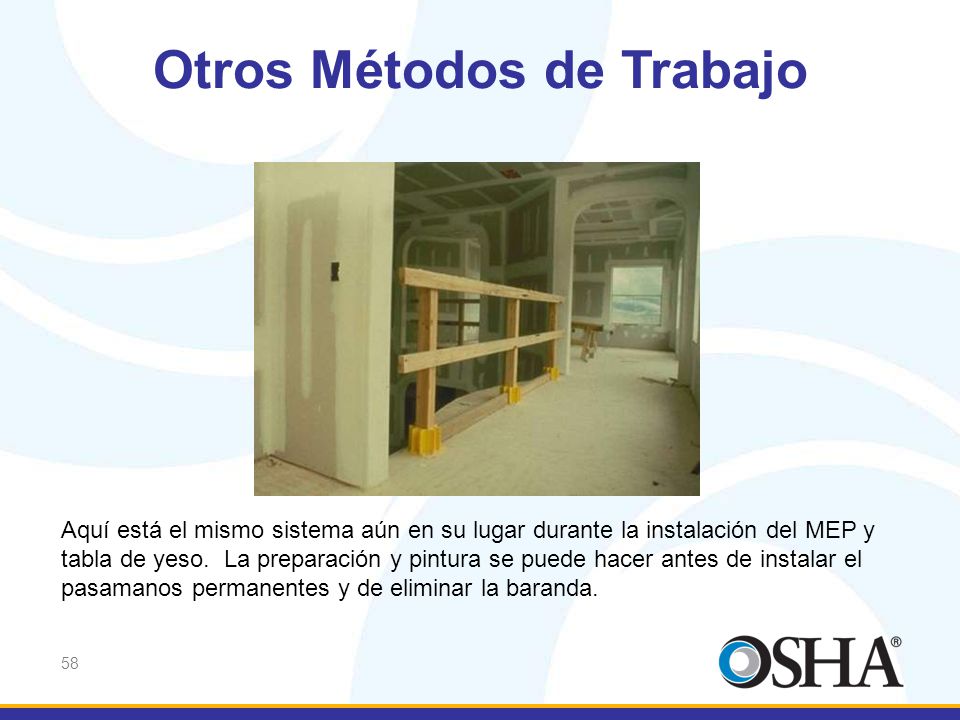 Otros Métodos de Trabajo

Aquí está el mismo sistema aún en su lugar durante la instalación del MEP y tabla de yeso.  La preparación y pintura se puede hacer antes de instalar el pasamanos permanentes y de eliminar la baranda.

58

OSHA®